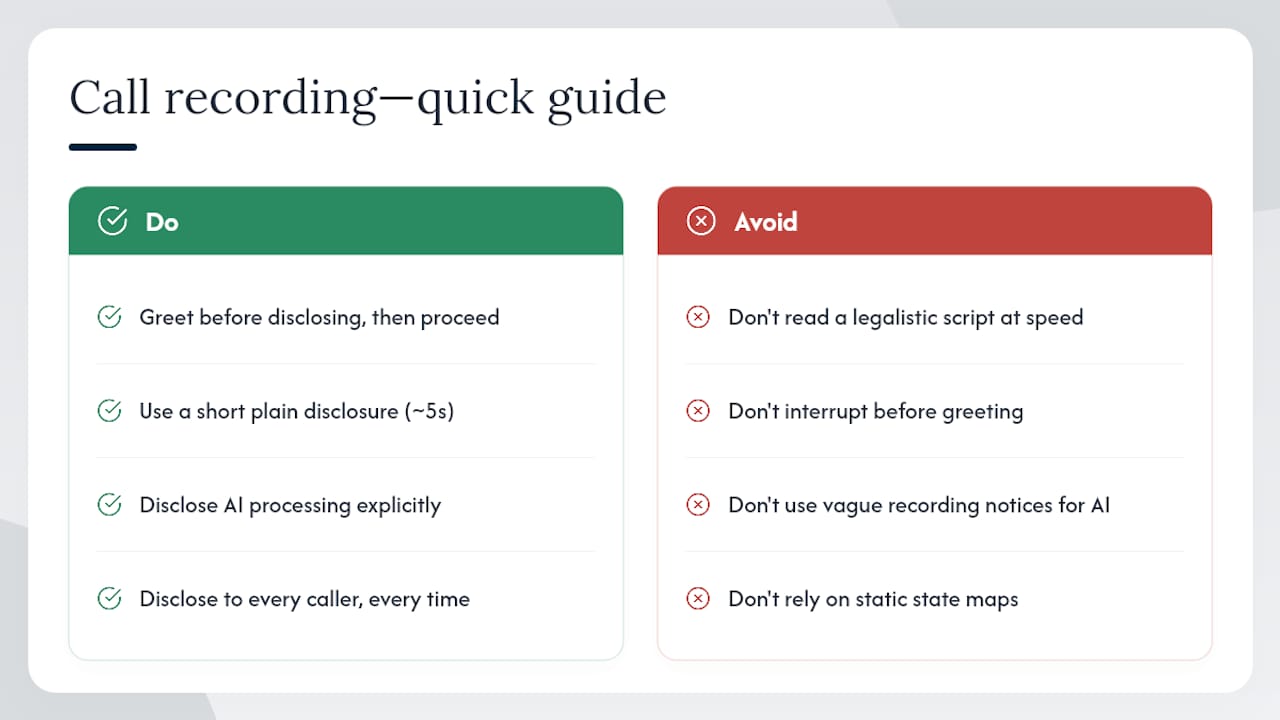 Call recording—quick guide

Do

Greet before disclosing, then proceed

Use a short plain disclosure (~5s)

Disclose AI processing explicitly

Disclose to every caller, every time

Avoid

Don't read a legalistic script at speed

Don't interrupt before greeting

Don't use vague recording notices for AI

Don't rely on static state maps